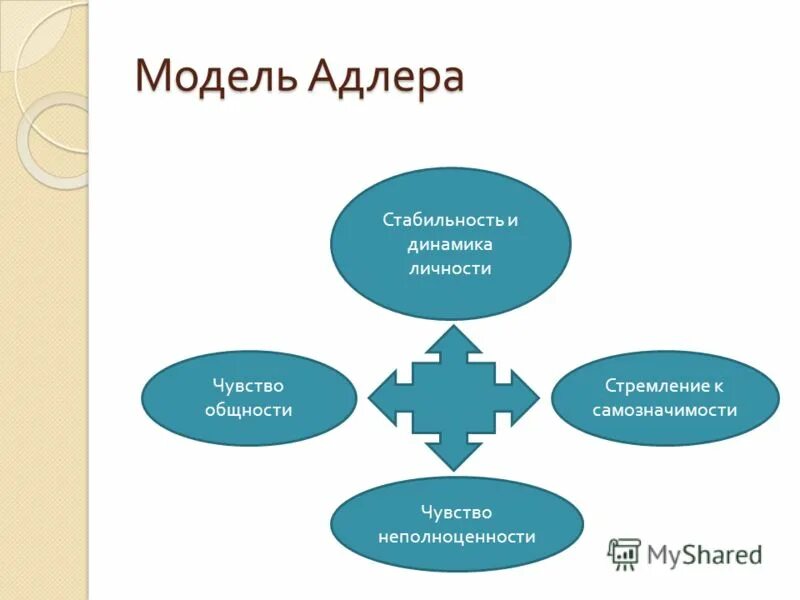 Модель Адлера

Стабильность и динамика личности

Чувство общности

Стремление к самозначимости

Чувство неполноценности

MyShared